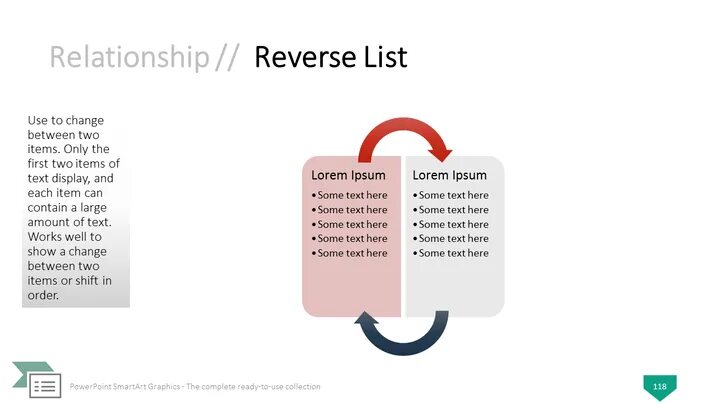 Relationship // Reverse List

Use to change between two items. Only the first two items of text display, and each item can contain a large amount of text. Works well to show a change between two items or shift in order.

Lorem Ipsum
• Some text here
• Some text here
• Some text here
• Some text here
• Some text here

Lorem Ipsum
• Some text here
• Some text here
• Some text here
• Some text here
• Some text here

PowerPoint SmartArt Graphics - The complete ready-to-use collection

118